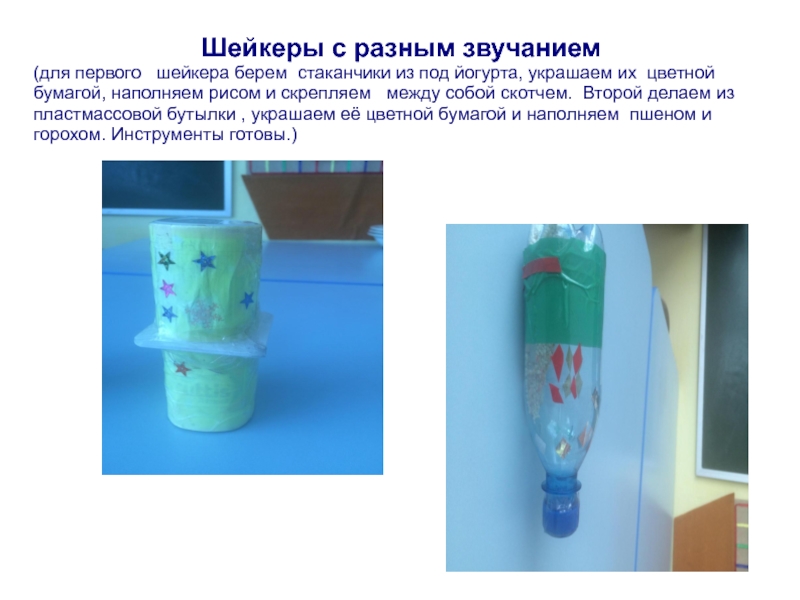 Шейкеры с разным звучанием
(для первого шейкера берем стаканчики из под йогурта, украшаем их цветной бумагой, наполняем рисом и скрепляем между собой скотчем. Второй делаем из пластмассовой бутылки , украшаем её цветной бумагой и наполняем пшеном и горохом. Инструменты готовы.)